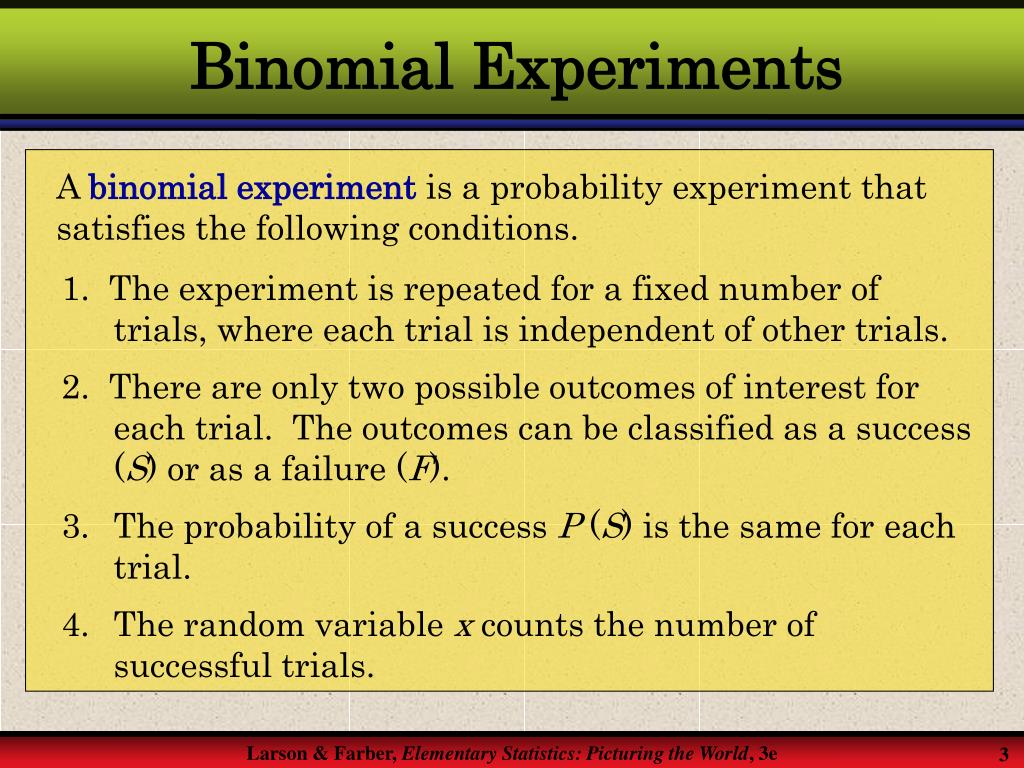 Binomial Experiments

A binomial experiment is a probability experiment that satisfies the following conditions.

1. The experiment is repeated for a fixed number of trials, where each trial is independent of other trials.

2. There are only two possible outcomes of interest for each trial. The outcomes can be classified as a success ($S$) or as a failure ($F$).

3. The probability of a success $P(S)$ is the same for each trial.

4. The random variable $x$ counts the number of successful trials.

Larson & Farber, Elementary Statistics: Picturing the World, 3e

3